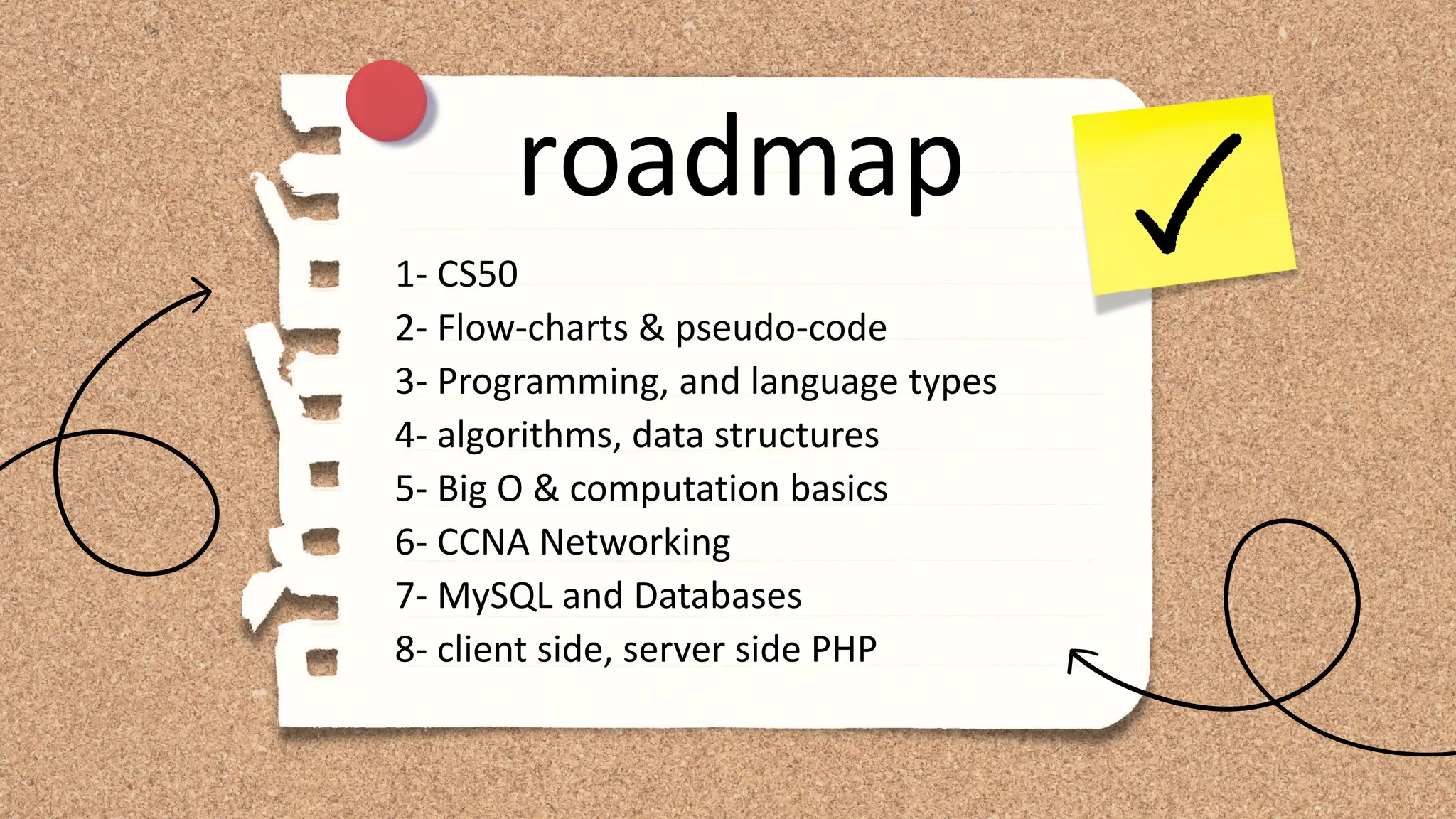 roadmap

1- CS50
2- Flow-charts & pseudo-code
3- Programming, and language types
4- algorithms, data structures
5- Big O & computation basics
6- CCNA Networking
7- MySQL and Databases
8- client side, server side PHP